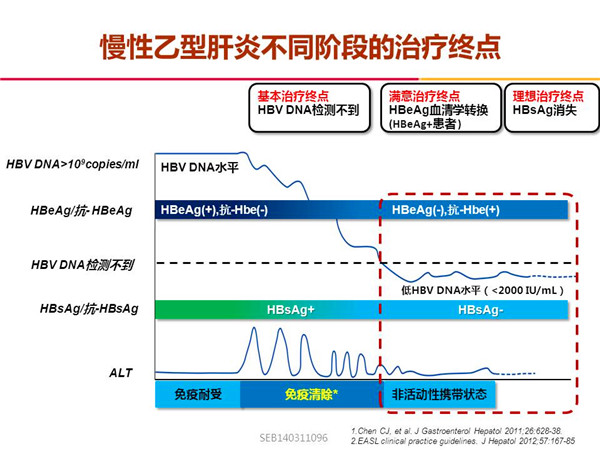 慢性乙型肝炎不同阶段的治疗终点

基本治疗终点
HBV DNA检测不到

满意治疗终点
HBeAg血清学转换
(HBeAg+患者)

理想治疗终点
HBsAg消失

HBV DNA>$10^9$copies/ml

HBV DNA水平

HBeAg/抗- HBeAg

HBeAg(+),抗-Hbe(-)

HBeAg(-),抗-Hbe(+)

HBV DNA检测不到

低HBV DNA水平（<2000 IU/mL）

HBsAg/抗-HBsAg

HBsAg+

HBsAg-

ALT

免疫耐受

免疫清除*

非活动性携带状态

SEB140311096

1.Chen CJ, et al. J Gastroenterol Hepatol 2011;26:628-38.
2.EASL clinical practice guidelines. J Hepatol 2012;57:167-85